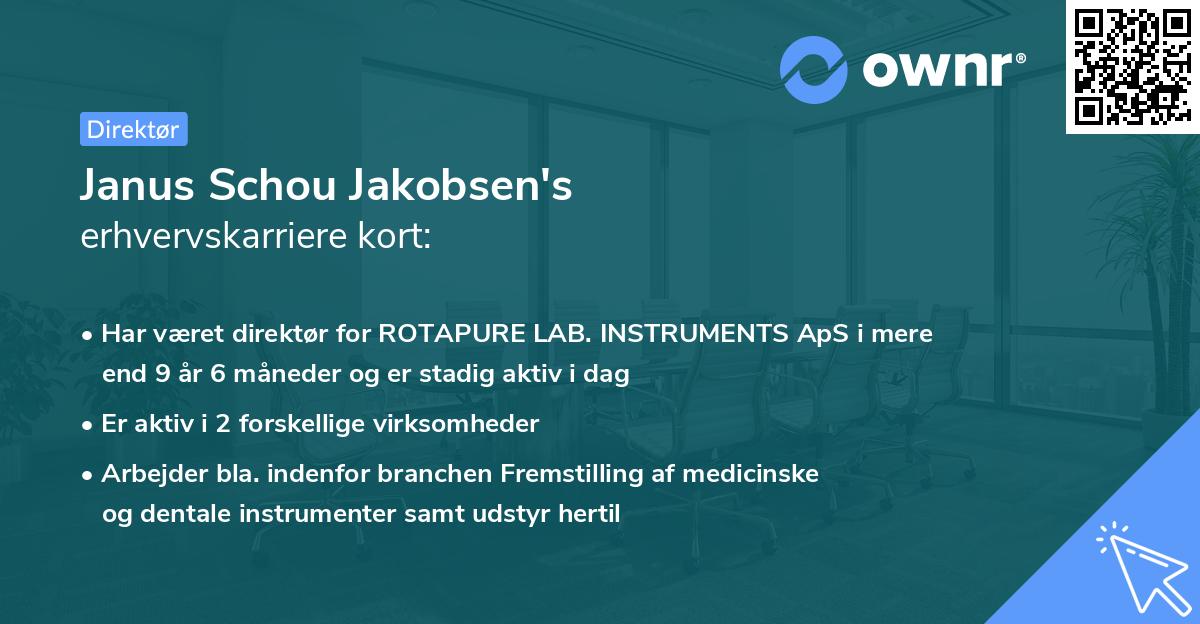 ownr®

Direktør

Janus Schou Jakobsen's
erhvervskarriere kort:

• Har været direktør for ROTAPURE LAB. INSTRUMENTS ApS i mere end 9 år 6 måneder og er stadig aktiv i dag

• Er aktiv i 2 forskellige virksomheder

• Arbejder bla. indenfor branchen Fremstilling af medicinske og dentale instrumenter samt udstyr hertil